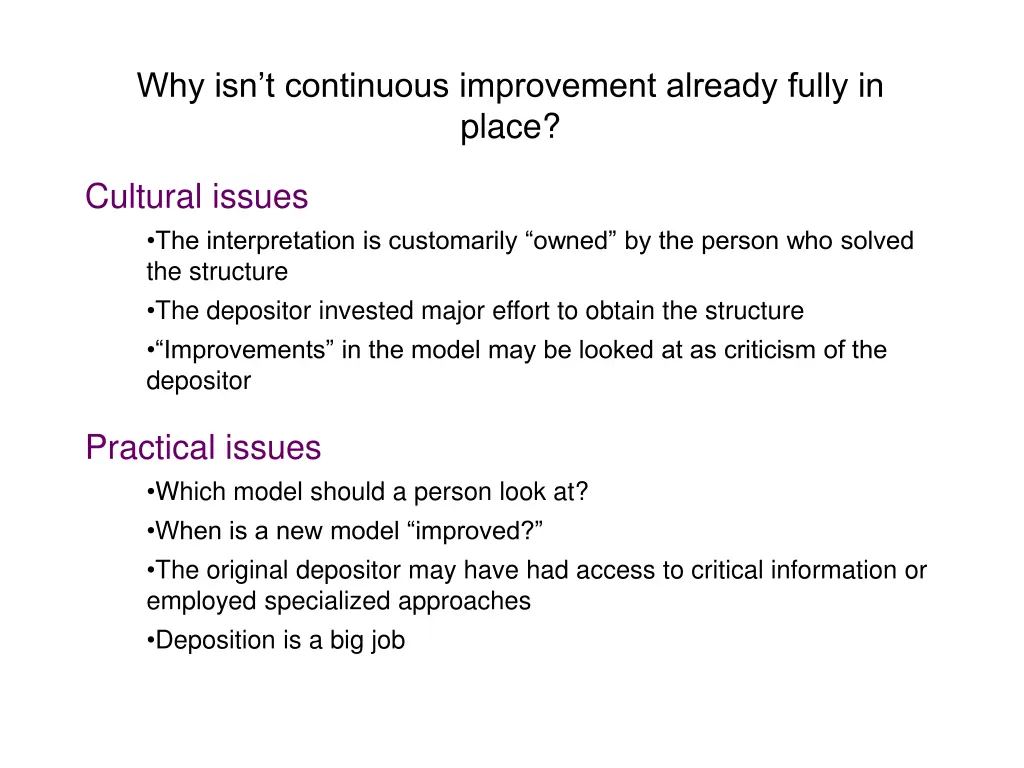 Why isn’t continuous improvement already fully in place?

Cultural issues

•The interpretation is customarily “owned” by the person who solved the structure

•The depositor invested major effort to obtain the structure

•“Improvements” in the model may be looked at as criticism of the depositor

Practical issues

•Which model should a person look at?

•When is a new model “improved?”

•The original depositor may have had access to critical information or employed specialized approaches

•Deposition is a big job